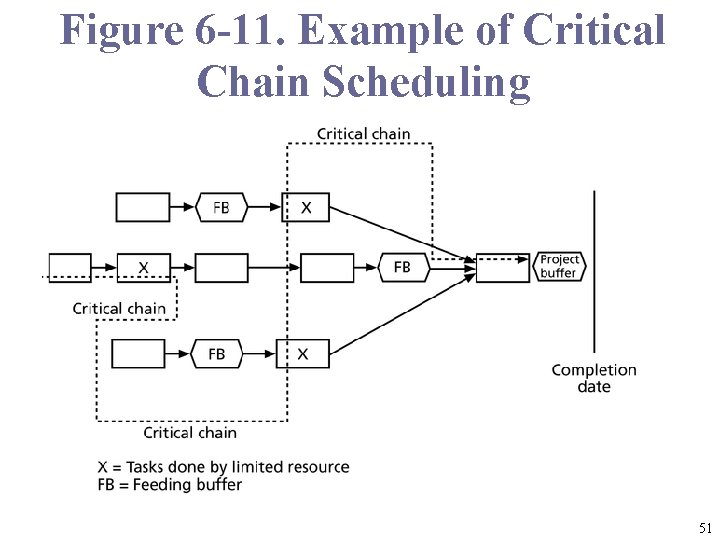 Figure 6-11. Example of Critical Chain Scheduling

Critical chain

FB

X

X

FB

Project buffer

Critical chain

FB

X

Completion date

Critical chain

X = Tasks done by limited resource
FB = Feeding buffer

51